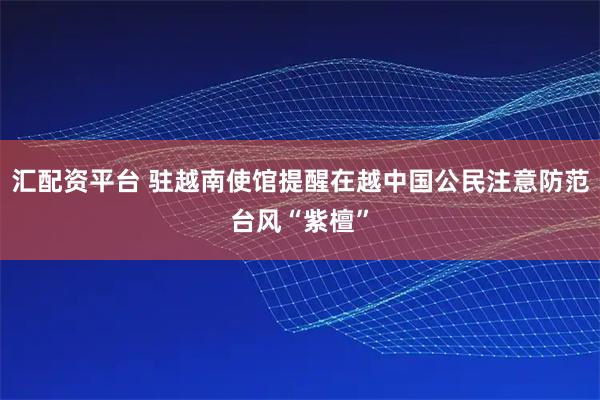 汇配资平台 驻越南使馆提醒在越中国公民注意防范台风“紫檀”